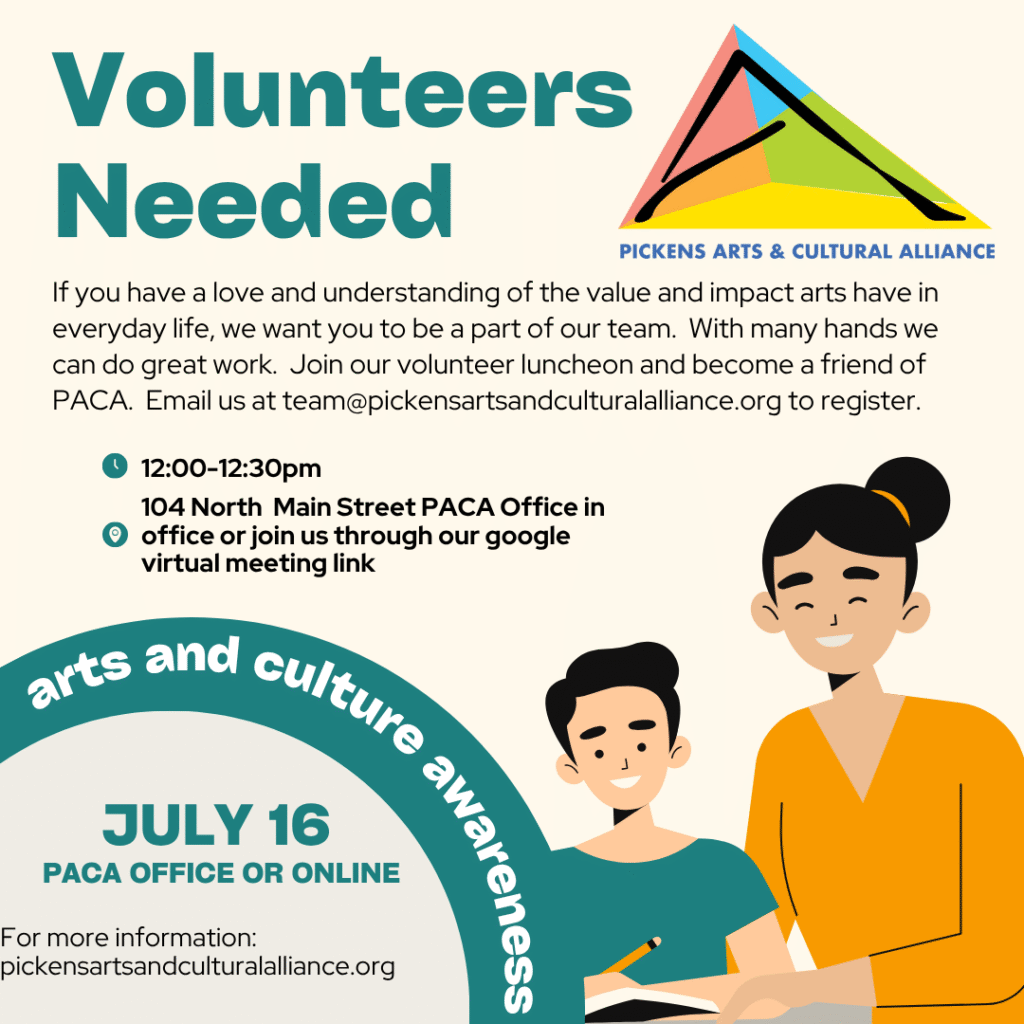 Volunteers Needed

PICKENS ARTS & CULTURAL ALLIANCE

If you have a love and understanding of the value and impact arts have in everyday life, we want you to be a part of our team. With many hands we can do great work. Join our volunteer luncheon and become a friend of PACA. Email us at team@pickensartsandculturalalliance.org to register.

12:00-12:30pm

104 North Main Street PACA Office in office or join us through our google virtual meeting link

arts and culture awareness

JULY 16
PACA OFFICE OR ONLINE

For more information:
pickensartsandculturalalliance.org